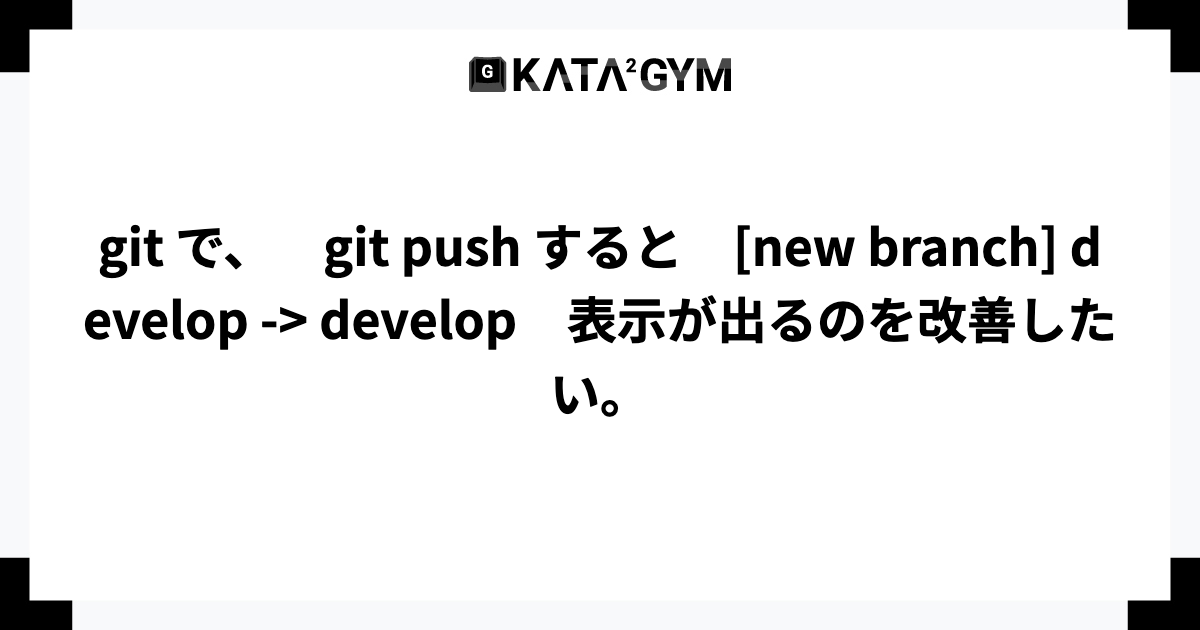 G KATA²GYM

git で、 git push すると [new branch] develop -> develop 表示が出るのを改善したい。